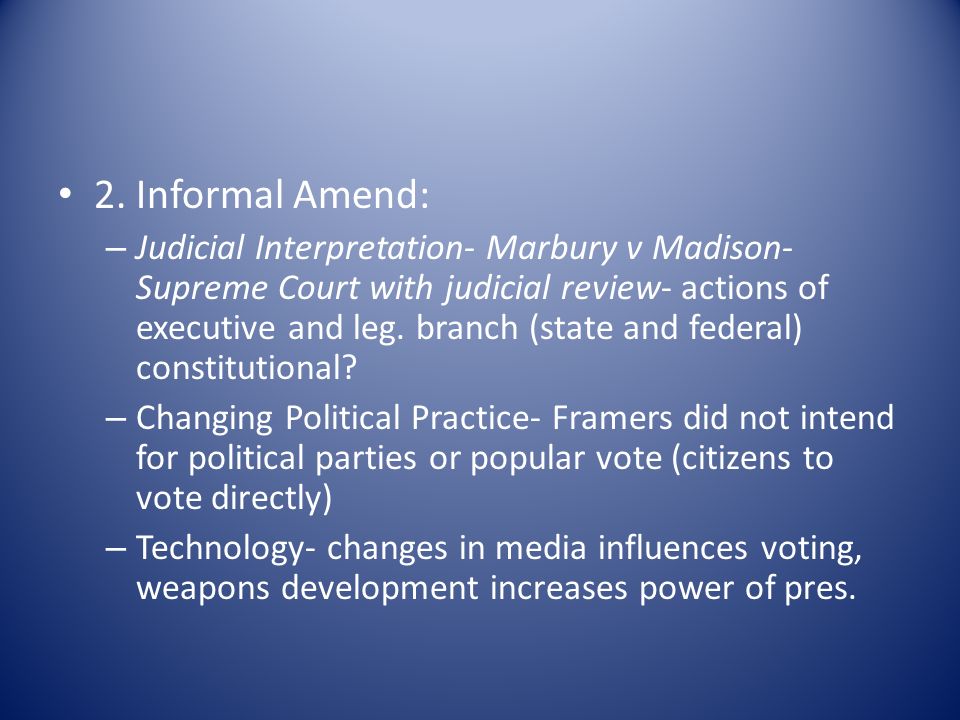 • 2. Informal Amend:

– Judicial Interpretation- Marbury v Madison- Supreme Court with judicial review- actions of executive and leg. branch (state and federal) constitutional?

– Changing Political Practice- Framers did not intend for political parties or popular vote (citizens to vote directly)

– Technology- changes in media influences voting, weapons development increases power of pres.